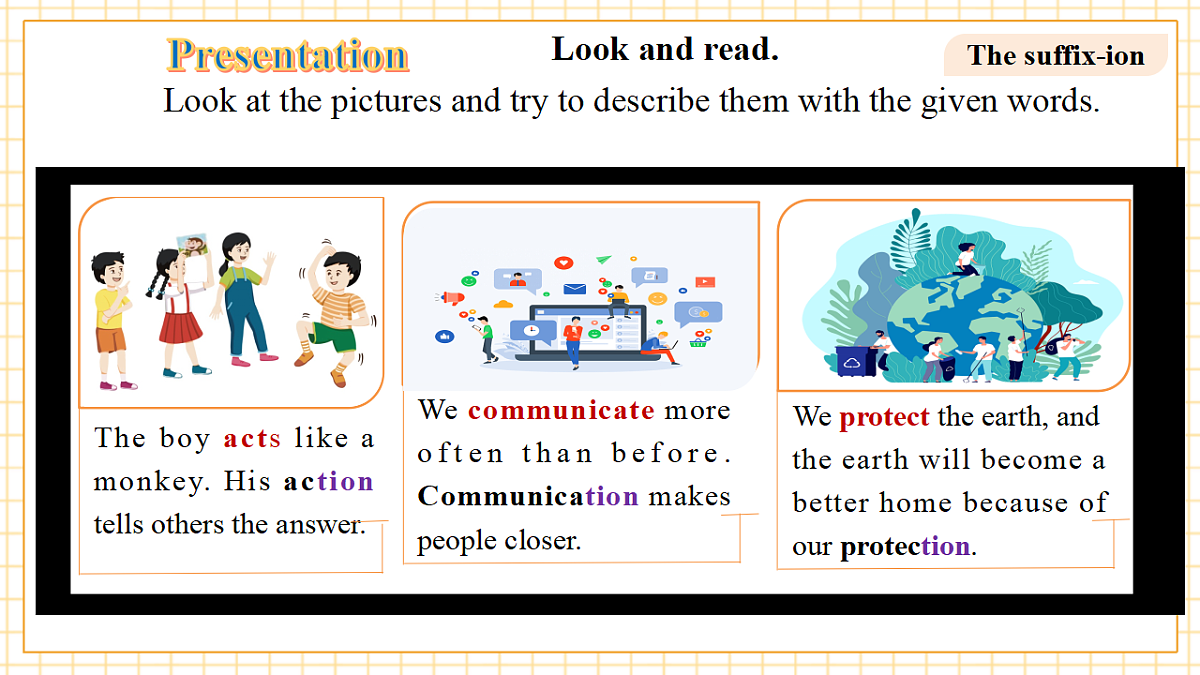 Presentation

Look and read.

The suffix-ion

Look at the pictures and try to describe them with the given words.

The boy acts like a monkey. His action tells others the answer.

We communicate more often than before. Communication makes people closer.

We protect the earth, and the earth will become a better home because of our protection.